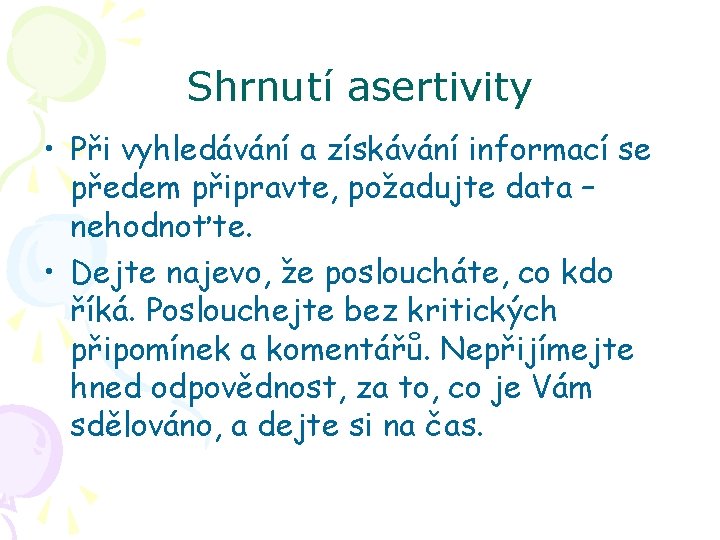 Shrnutí asertivity

• Při vyhledávání a získávání informací se předem připravte, požadujte data – nehodnoťte.

• Dejte najevo, že posloucháte, co kdo říká. Poslouchejte bez kritických připomínek a komentářů. Nepřijímejte hned odpovědnost, za to, co je Vám sdělováno, a dejte si na čas.